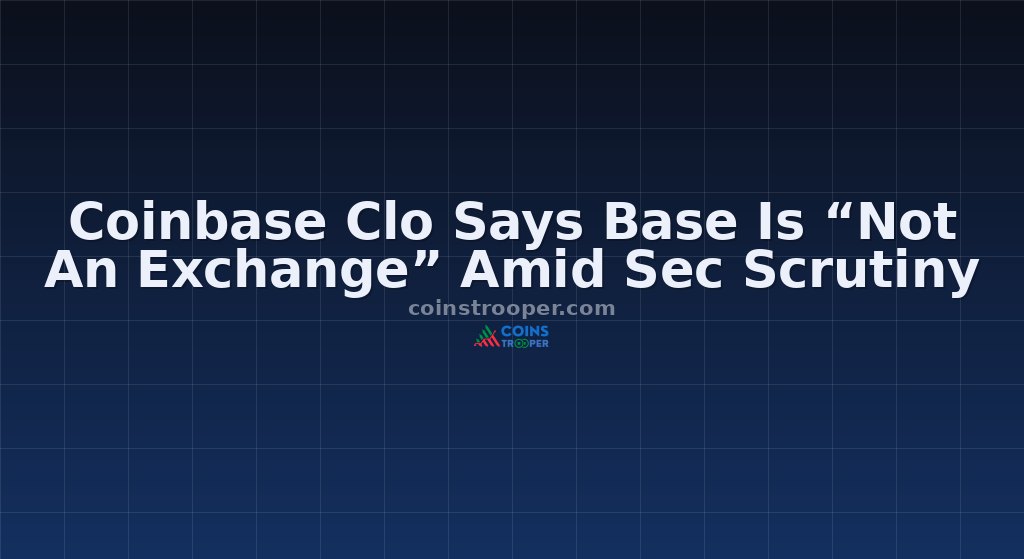 Coinbase Clo Says Base Is “Not An Exchange” Amid Sec Scrutiny

coinstrooper.com

COINS TROOPER